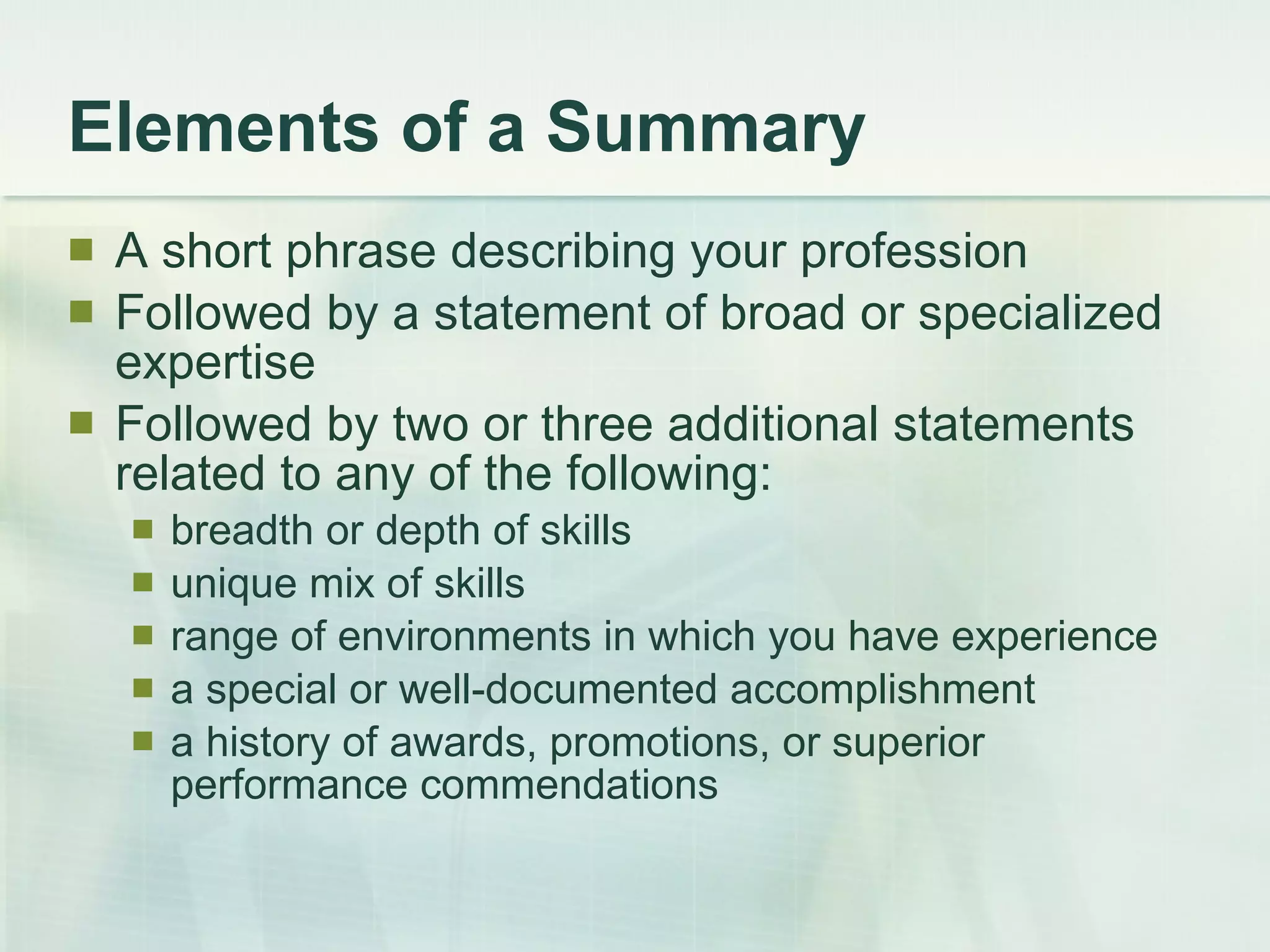 Elements of a Summary

- A short phrase describing your profession
- Followed by a statement of broad or specialized expertise
- Followed by two or three additional statements related to any of the following:
  - breadth or depth of skills
  - unique mix of skills
  - range of environments in which you have experience
  - a special or well-documented accomplishment
  - a history of awards, promotions, or superior performance commendations